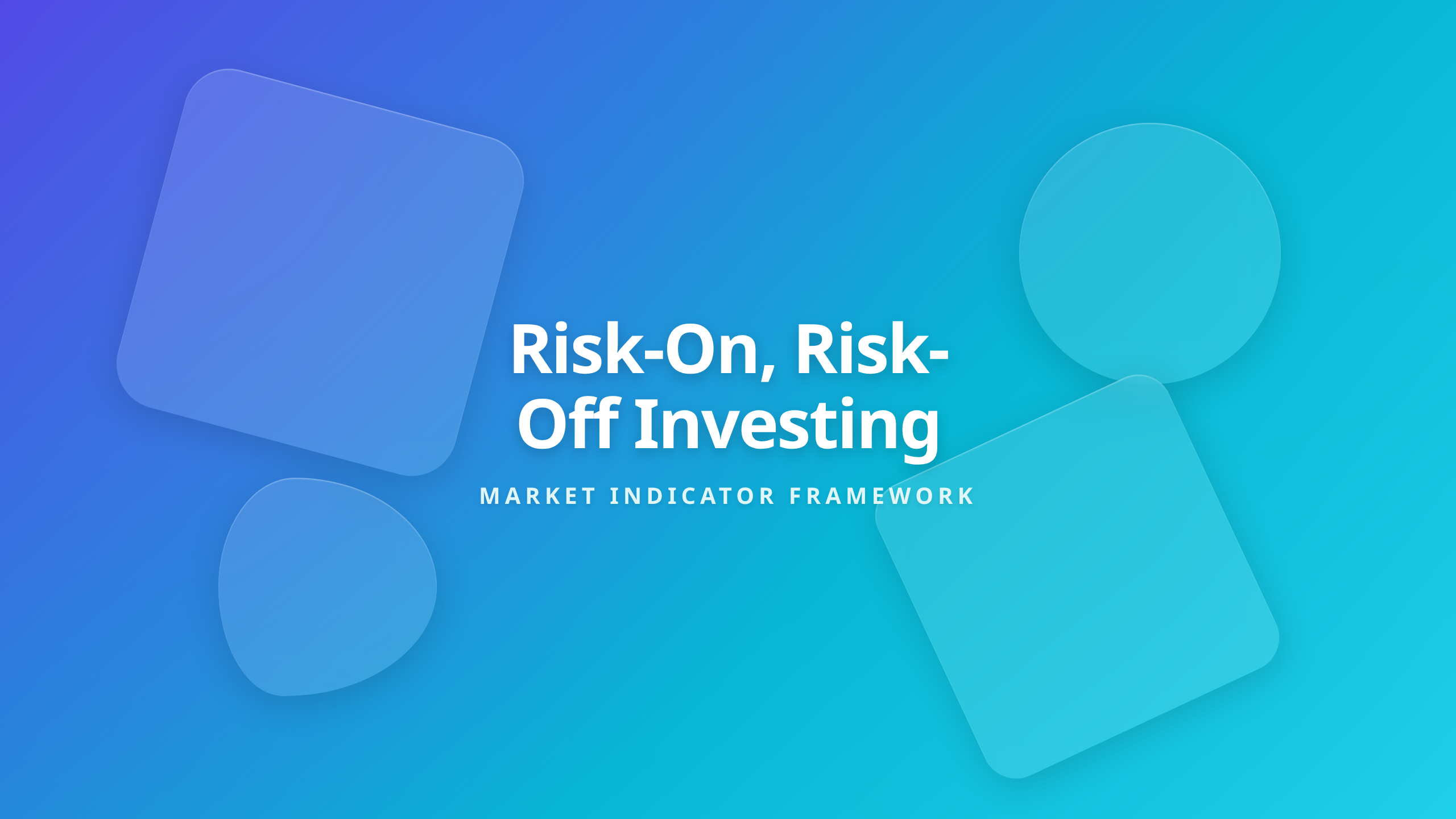 Risk-On, Risk-Off Investing

MARKET INDICATOR FRAMEWORK